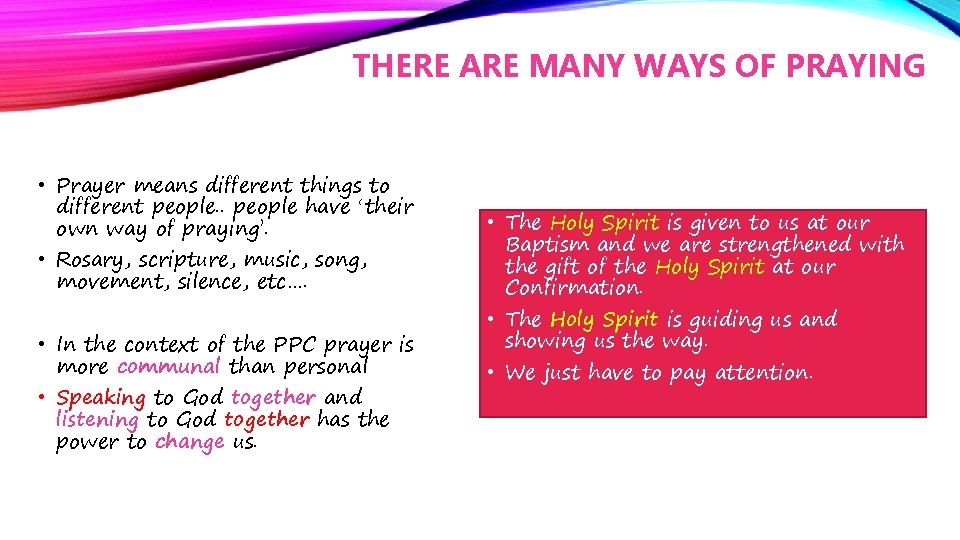 THERE ARE MANY WAYS OF PRAYING

• Prayer means different things to different people.. people have 'their own way of praying'.
• Rosary, scripture, music, song, movement, silence, etc….

• In the context of the PPC prayer is more communal than personal
• Speaking to God together and listening to God together has the power to change us.

• The Holy Spirit is given to us at our Baptism and we are strengthened with the gift of the Holy Spirit at our Confirmation.
• The Holy Spirit is guiding us and showing us the way.
• We just have to pay attention.